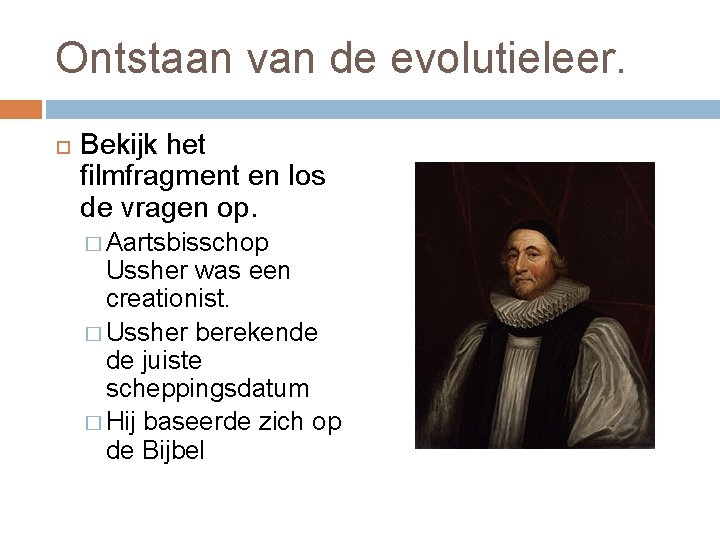 Ontstaan van de evolutieleer.

Bekijk het filmfragment en los de vragen op.

Aartsbisschop Ussher was een creationist.

Ussher berekende de juiste scheppingsdatum

Hij baseerde zich op de Bijbel